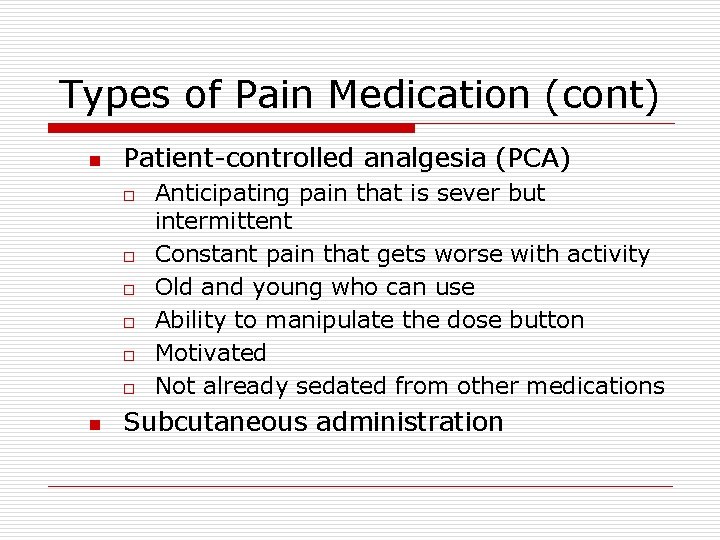 Types of Pain Medication (cont)

- Patient-controlled analgesia (PCA)
  - Anticipating pain that is sever but intermittent
  - Constant pain that gets worse with activity
  - Old and young who can use
  - Ability to manipulate the dose button
  - Motivated
  - Not already sedated from other medications
- Subcutaneous administration